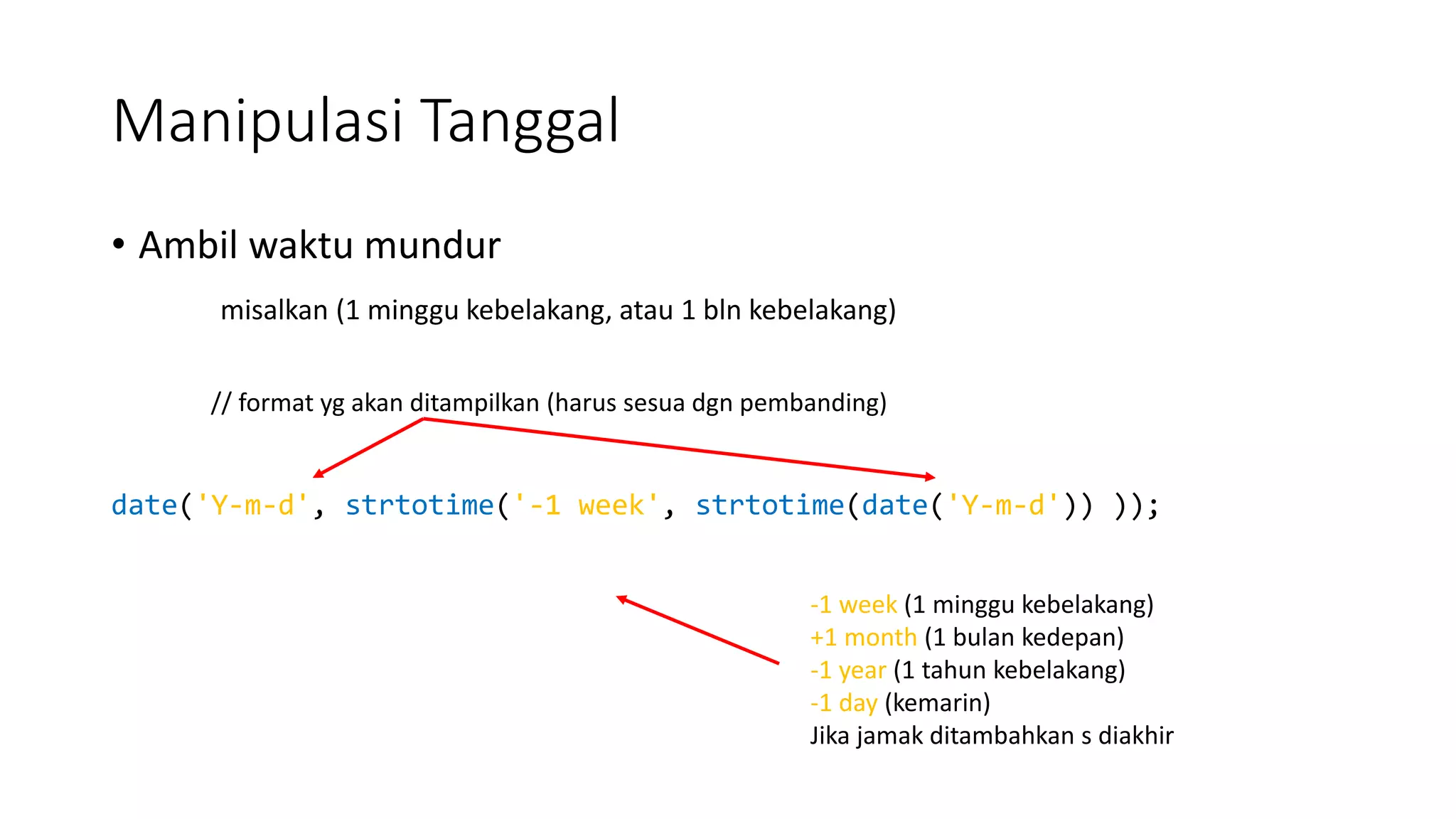 Manipulasi Tanggal

• Ambil waktu mundur

misalkan (1 minggu kebelakang, atau 1 bln kebelakang)

// format yg akan ditampilkan (harus sesua dgn pembanding)

date('Y-m-d', strtotime('-1 week', strtotime(date('Y-m-d')) ));

-1 week (1 minggu kebelakang)
+1 month (1 bulan kedepan)
-1 year (1 tahun kebelakang)
-1 day (kemarin)
Jika jamak ditambahkan s diakhir